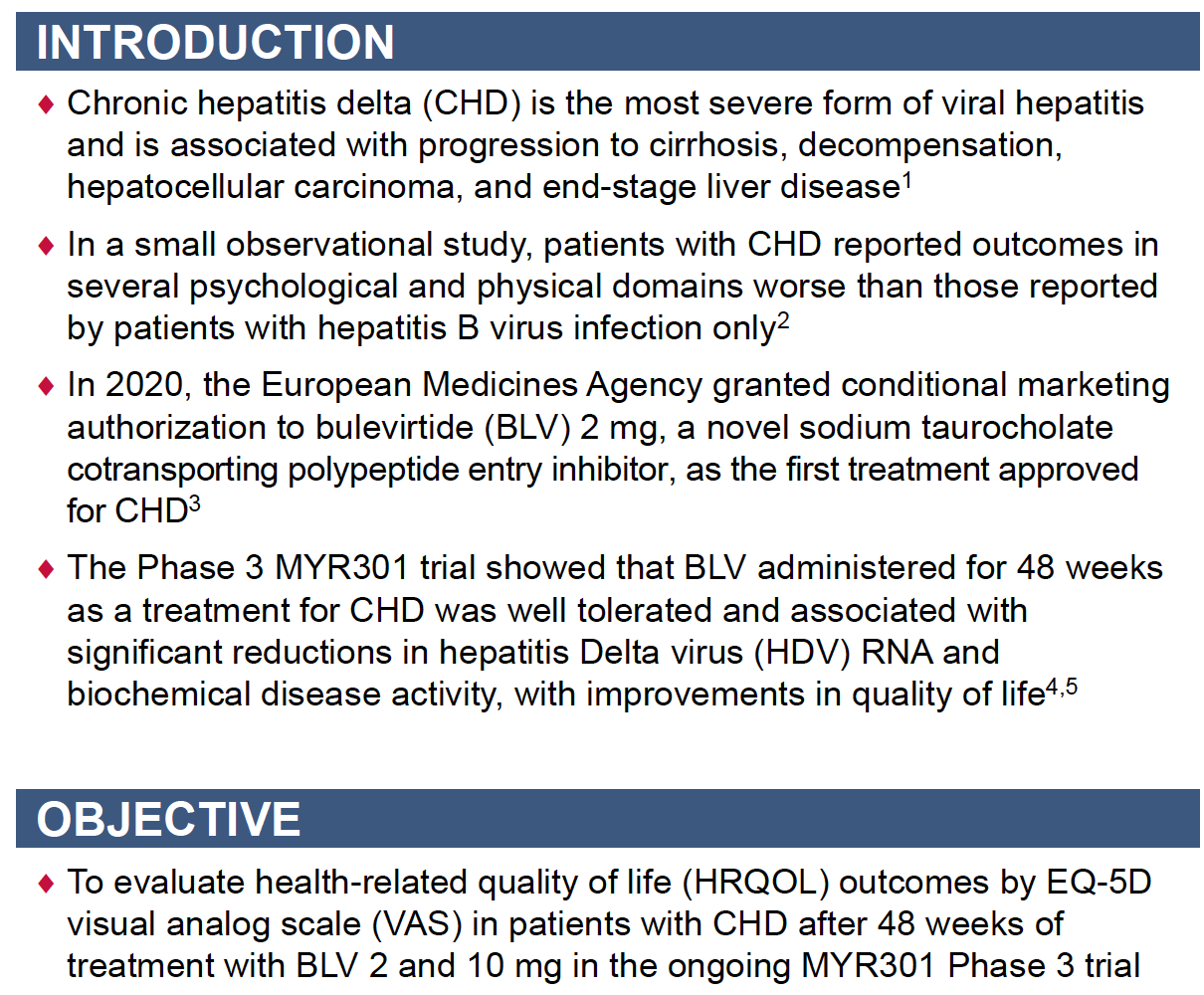 INTRODUCTION

♦ Chronic hepatitis delta (CHD) is the most severe form of viral hepatitis and is associated with progression to cirrhosis, decompensation, hepatocellular carcinoma, and end-stage liver disease$^1$

♦ In a small observational study, patients with CHD reported outcomes in several psychological and physical domains worse than those reported by patients with hepatitis B virus infection only$^2$

♦ In 2020, the European Medicines Agency granted conditional marketing authorization to bulevirtide (BLV) 2 mg, a novel sodium taurocholate cotransporting polypeptide entry inhibitor, as the first treatment approved for CHD$^3$

♦ The Phase 3 MYR301 trial showed that BLV administered for 48 weeks as a treatment for CHD was well tolerated and associated with significant reductions in hepatitis Delta virus (HDV) RNA and biochemical disease activity, with improvements in quality of life$^{4,5}$

OBJECTIVE

♦ To evaluate health-related quality of life (HRQOL) outcomes by EQ-5D visual analog scale (VAS) in patients with CHD after 48 weeks of treatment with BLV 2 and 10 mg in the ongoing MYR301 Phase 3 trial